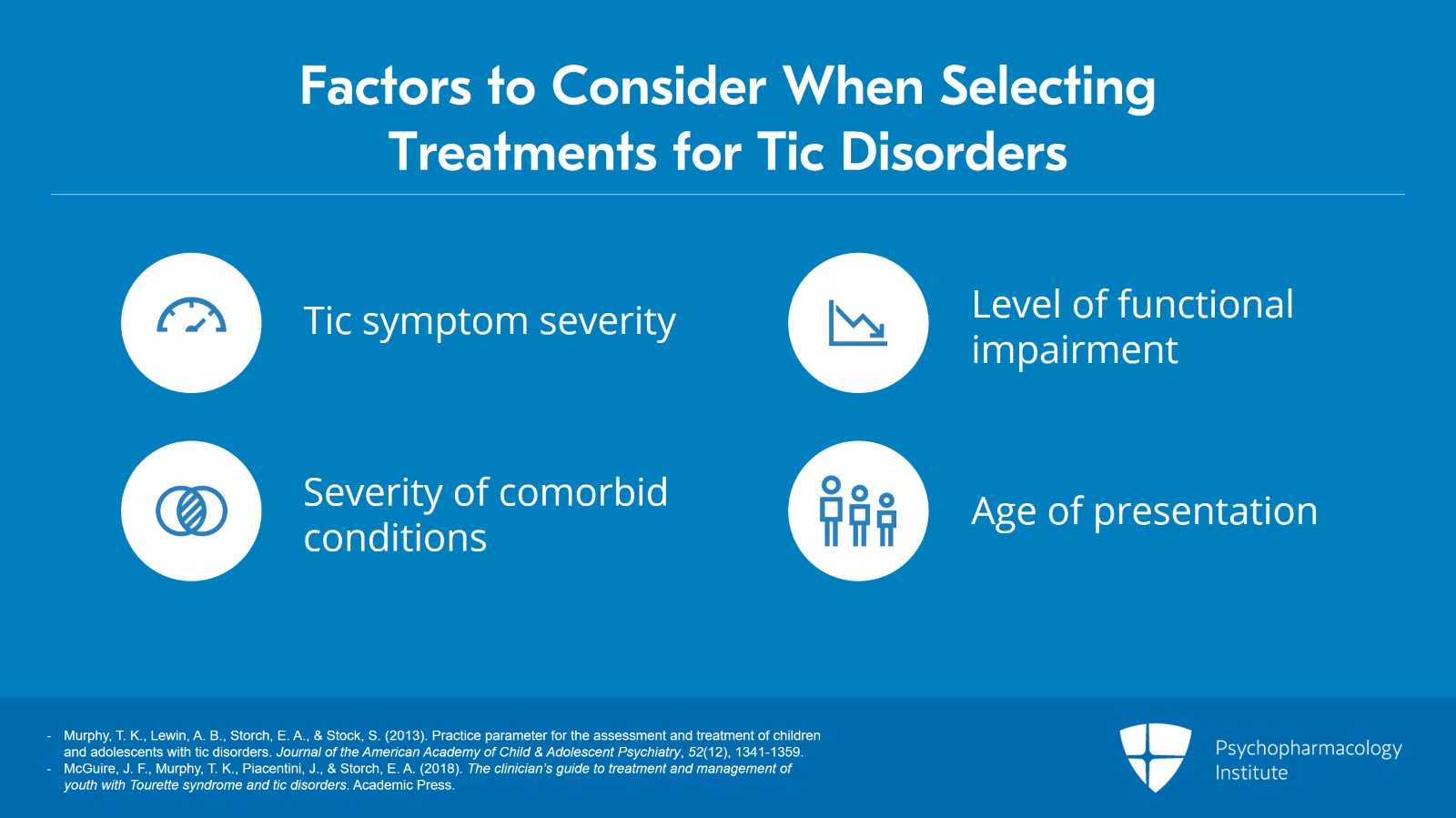 Factors to Consider When Selecting Treatments for Tic Disorders

Tic symptom severity

Level of functional impairment

Severity of comorbid conditions

Age of presentation

- Murphy, T. K., Lewin, A. B., Storch, E. A., & Stock, S. (2013). Practice parameter for the assessment and treatment of children and adolescents with tic disorders. Journal of the American Academy of Child & Adolescent Psychiatry, 52(12), 1341-1359.
- McGuire, J. F., Murphy, T. K., Piacentini, J., & Storch, E. A. (2018). The clinician's guide to treatment and management of youth with Tourette syndrome and tic disorders. Academic Press.

Psychopharmacology Institute